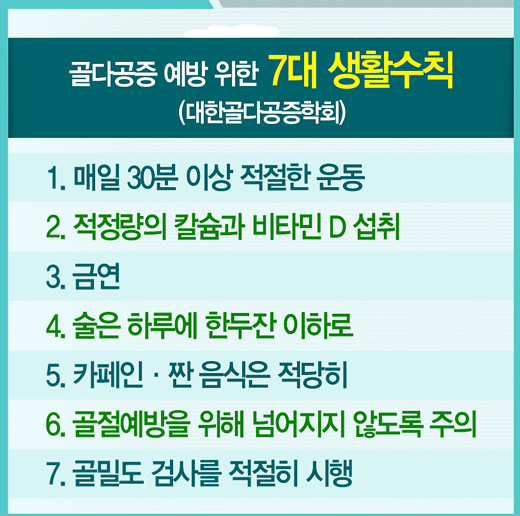 골다공증 예방 위한 7대 생활수칙
(대한골다공증학회)

1. 매일 30분 이상 적절한 운동
2. 적정량의 칼슘과 비타민 D 섭취
3. 금연
4. 술은 하루에 한두잔 이하로
5. 카페인 · 짠 음식은 적당히
6. 골절예방을 위해 넘어지지 않도록 주의
7. 골밀도 검사를 적절히 시행